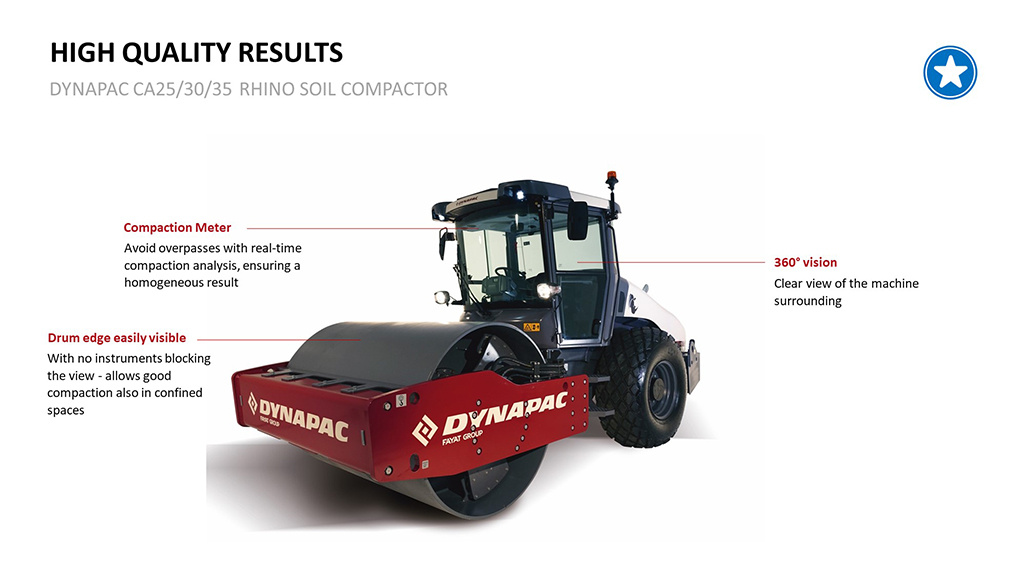 HIGH QUALITY RESULTS

DYNAPAC CA25/30/35 RHINO SOIL COMPACTOR

Compaction Meter

Avoid overpasses with real-time compaction analysis, ensuring a homogeneous result

Drum edge easily visible

With no instruments blocking the view - allows good compaction also in confined spaces

360° vision

Clear view of the machine surrounding

DYNAPAC
FAYAT GROUP

DYNAPAC
FAYAT GROUP